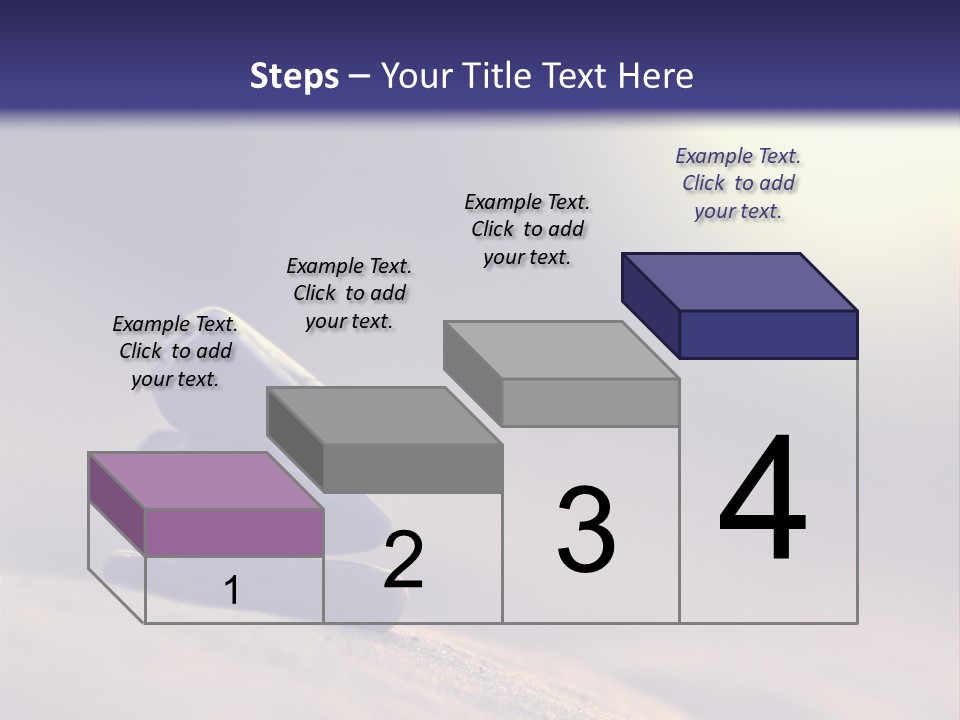 Steps – Your Title Text Here

Example Text. Click to add your text.

Example Text. Click to add your text.

Example Text. Click to add your text.

Example Text. Click to add your text.

1

2

3

4